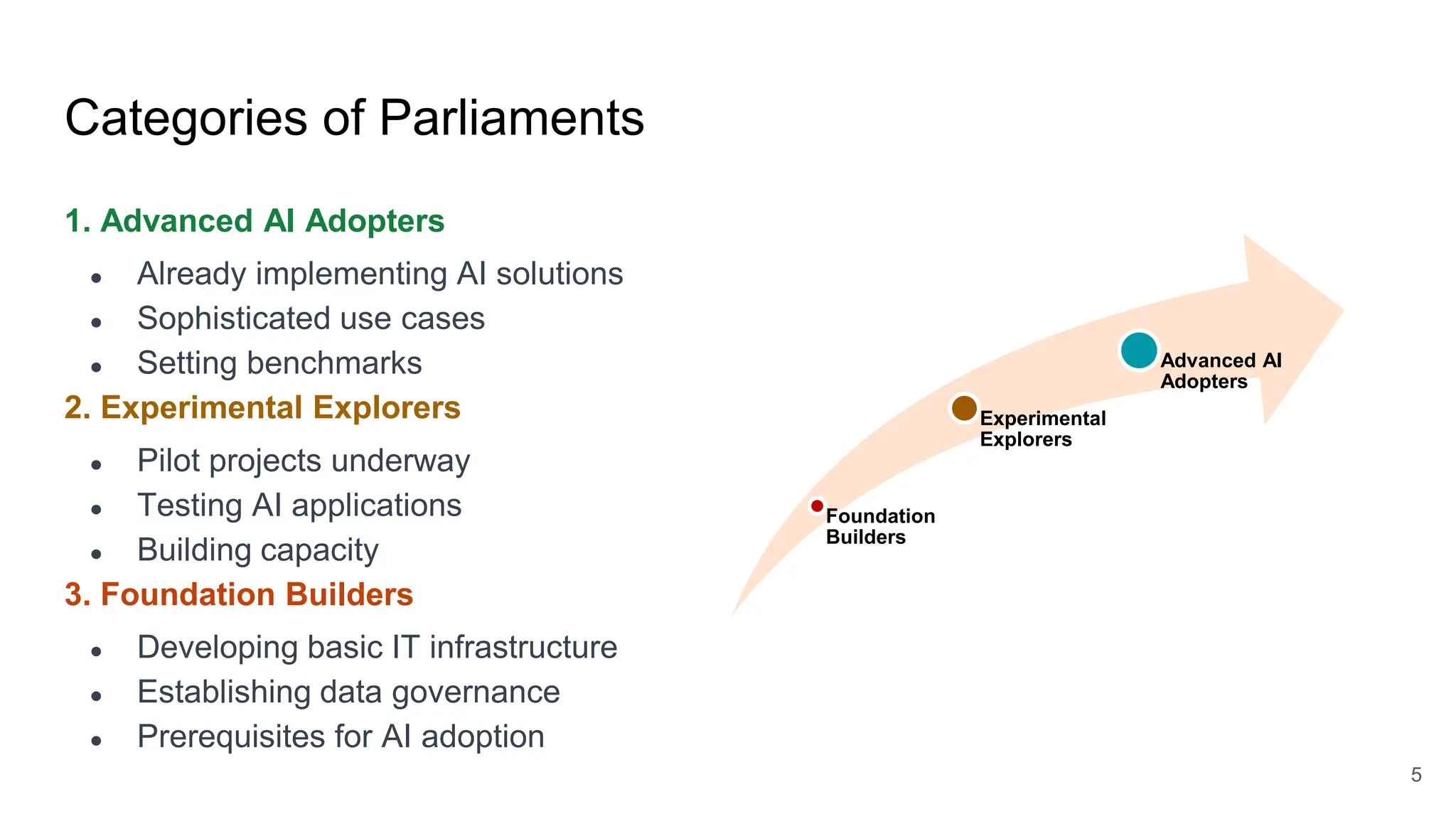 Categories of Parliaments

1. Advanced AI Adopters
- Already implementing AI solutions
- Sophisticated use cases
- Setting benchmarks

2. Experimental Explorers
- Pilot projects underway
- Testing AI applications
- Building capacity

3. Foundation Builders
- Developing basic IT infrastructure
- Establishing data governance
- Prerequisites for AI adoption

Advanced AI Adopters
Experimental Explorers
Foundation Builders

5